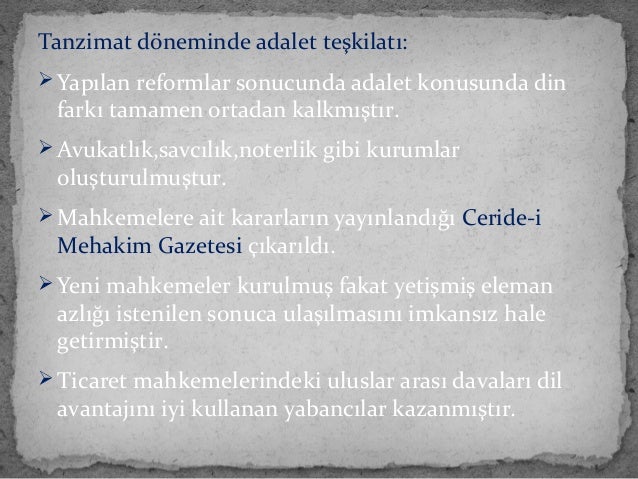 Tanzimat döneminde adalet teşkilatı:

➢ Yapılan reformlar sonucunda adalet konusunda din farkı tamamen ortadan kalkmıştır.

➢ Avukatlık,savcılık,noterlik gibi kurumlar oluşturulmuştur.

➢ Mahkemelere ait kararların yayınlandığı Ceride-i Mehakim Gazetesi çıkarıldı.

➢ Yeni mahkemeler kurulmuş fakat yetişmiş eleman azlığı istenilen sonuca ulaşılmasını imkansız hale getirmiştir.

➢ Ticaret mahkemelerindeki uluslar arası davaları dil avantajını iyi kullanan yabancılar kazanmıştır.